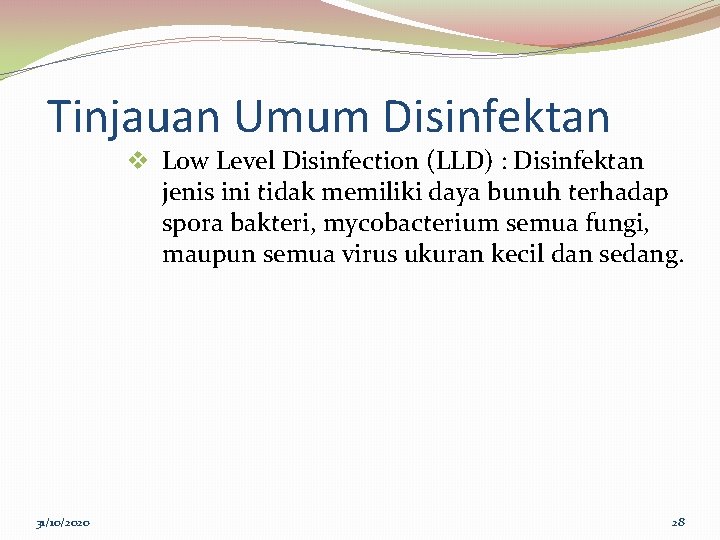 Tinjauan Umum Disinfektan

❖ Low Level Disinfection (LLD) : Disinfektan jenis ini tidak memiliki daya bunuh terhadap spora bakteri, mycobacterium semua fungi, maupun semua virus ukuran kecil dan sedang.

31/10/2020

28